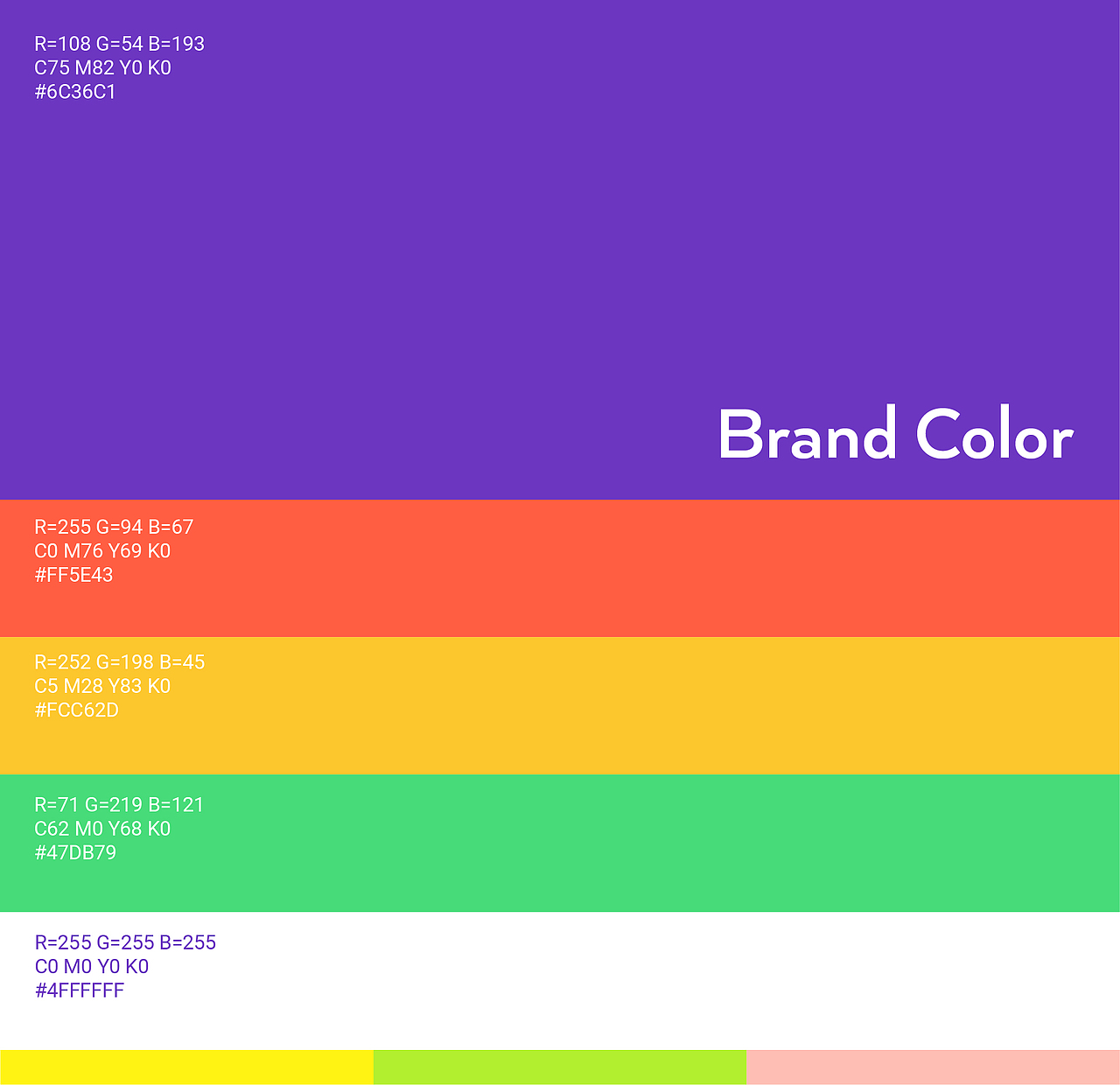 R=108 G=54 B=193
C75 M82 Y0 K0
#6C36C1

Brand Color

R=255 G=94 B=67
C0 M76 Y69 K0
#FF5E43

R=252 G=198 B=45
C5 M28 Y83 K0
#FCC62D

R=71 G=219 B=121
C62 M0 Y68 K0
#47DB79

R=255 G=255 B=255
C0 M0 Y0 K0
#4FFFFFF